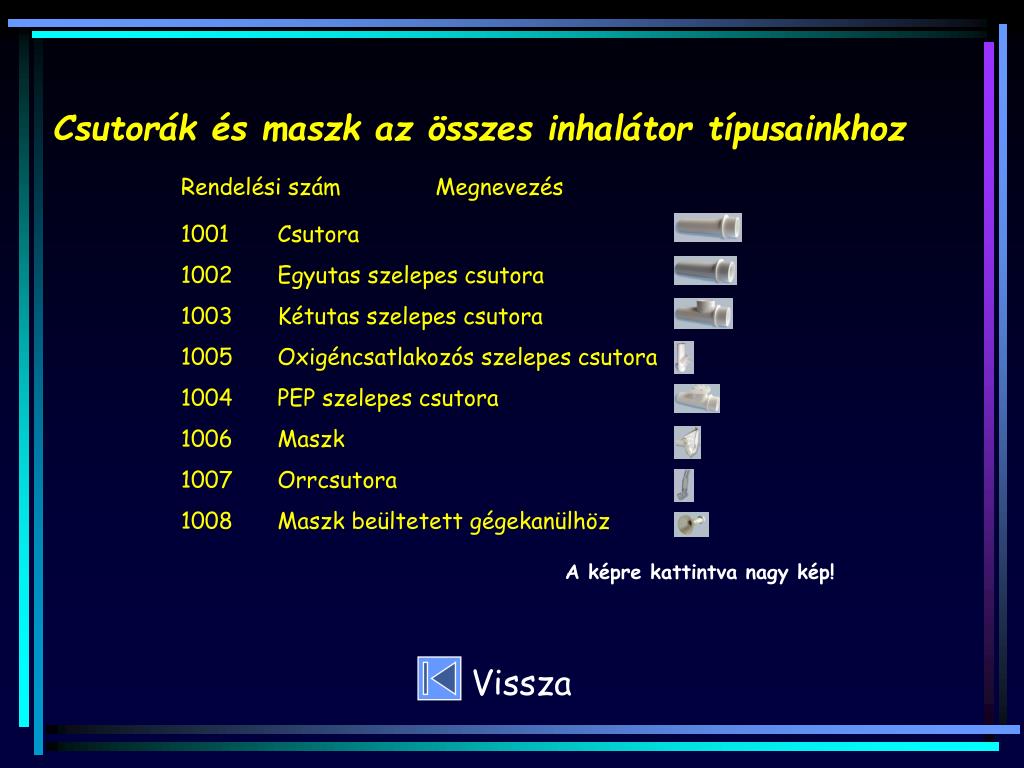 Csutorák és maszk az összes inhalátor típusainkhoz

| Rendelési szám | Megnevezés |
|---|---|
| 1001 | Csutora |
| 1002 | Egyutas szelepes csutora |
| 1003 | Kétutas szelepes csutora |
| 1005 | Oxigéncsatlakozós szelepes csutora |
| 1004 | PEP szelepes csutora |
| 1006 | Maszk |
| 1007 | Orrcsutora |
| 1008 | Maszk beültetett gégekanülhöz |

A képre kattintva nagy kép!

Vissza